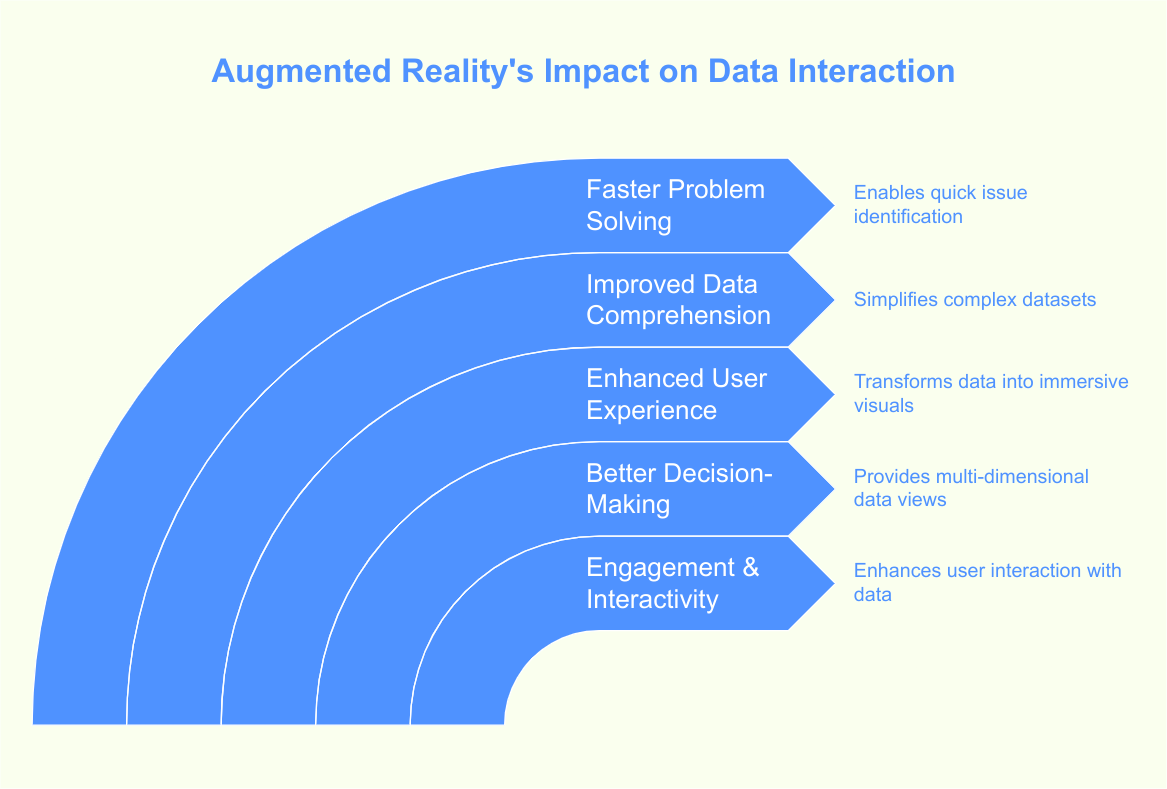 Augmented Reality's Impact on Data Interaction

Faster Problem Solving

Enables quick issue identification

Improved Data Comprehension

Simplifies complex datasets

Enhanced User Experience

Transforms data into immersive visuals

Better Decision-Making

Provides multi-dimensional data views

Engagement & Interactivity

Enhances user interaction with data